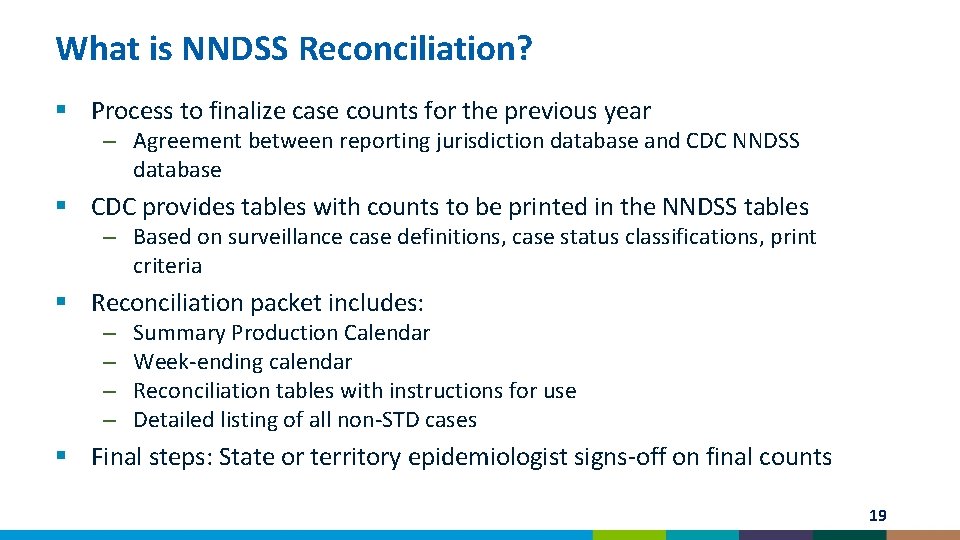 What is NNDSS Reconciliation?

▪ Process to finalize case counts for the previous year
– Agreement between reporting jurisdiction database and CDC NNDSS database

▪ CDC provides tables with counts to be printed in the NNDSS tables
– Based on surveillance case definitions, case status classifications, print criteria

▪ Reconciliation packet includes:
– Summary Production Calendar
– Week-ending calendar
– Reconciliation tables with instructions for use
– Detailed listing of all non-STD cases

▪ Final steps: State or territory epidemiologist signs-off on final counts

19